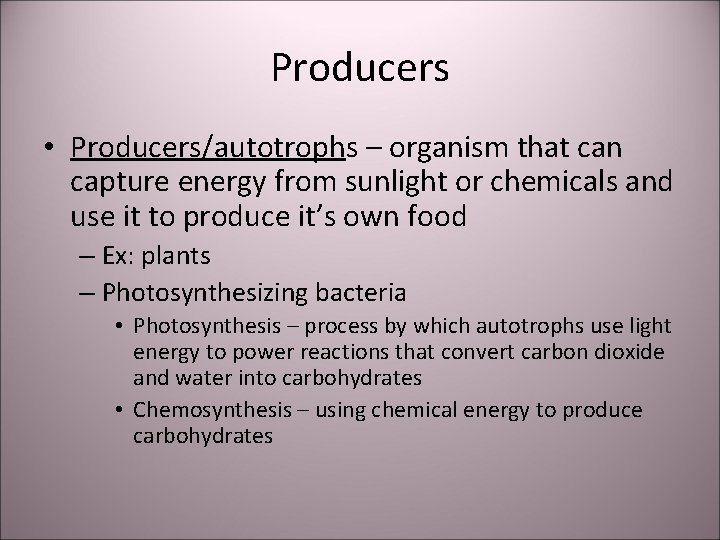 Producers

• Producers/autotrophs – organism that can capture energy from sunlight or chemicals and use it to produce it's own food
– Ex: plants
– Photosynthesizing bacteria
• Photosynthesis – process by which autotrophs use light energy to power reactions that convert carbon dioxide and water into carbohydrates
• Chemosynthesis – using chemical energy to produce carbohydrates